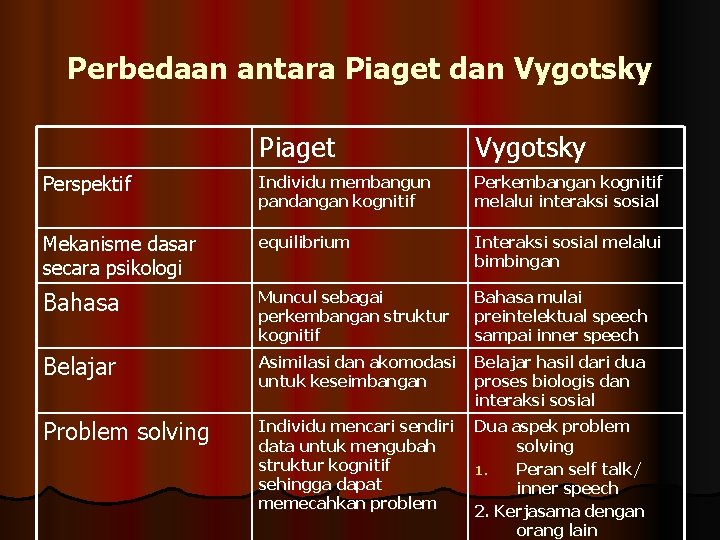 Perbedaan antara Piaget dan Vygotsky

| | Piaget | Vygotsky |
|---|---|---|
| Perspektif | Individu membangun pandangan kognitif | Perkembangan kognitif melalui interaksi sosial |
| Mekanisme dasar secara psikologi | equilibrium | Interaksi sosial melalui bimbingan |
| Bahasa | Muncul sebagai perkembangan struktur kognitif | Bahasa mulai preintelektual speech sampai inner speech |
| Belajar | Asimilasi dan akomodasi untuk keseimbangan | Belajar hasil dari dua proses biologis dan interaksi sosial |
| Problem solving | Individu mencari sendiri data untuk mengubah struktur kognitif sehingga dapat memecahkan problem | Dua aspek problem solving 1. Peran self talk/ inner speech 2. Kerjasama dengan orang lain |